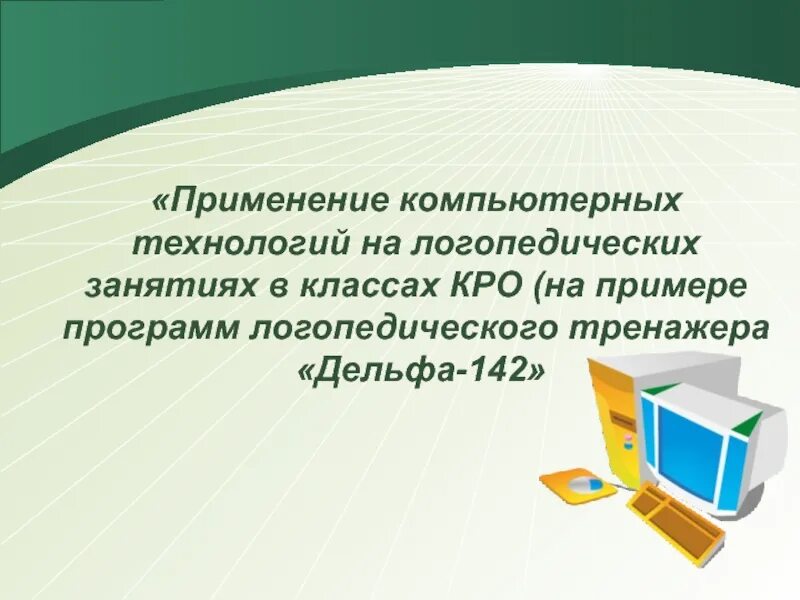 «Применение компьютерных технологий на логопедических занятиях в классах КРО (на примере программ логопедического тренажера «Дельфа-142»